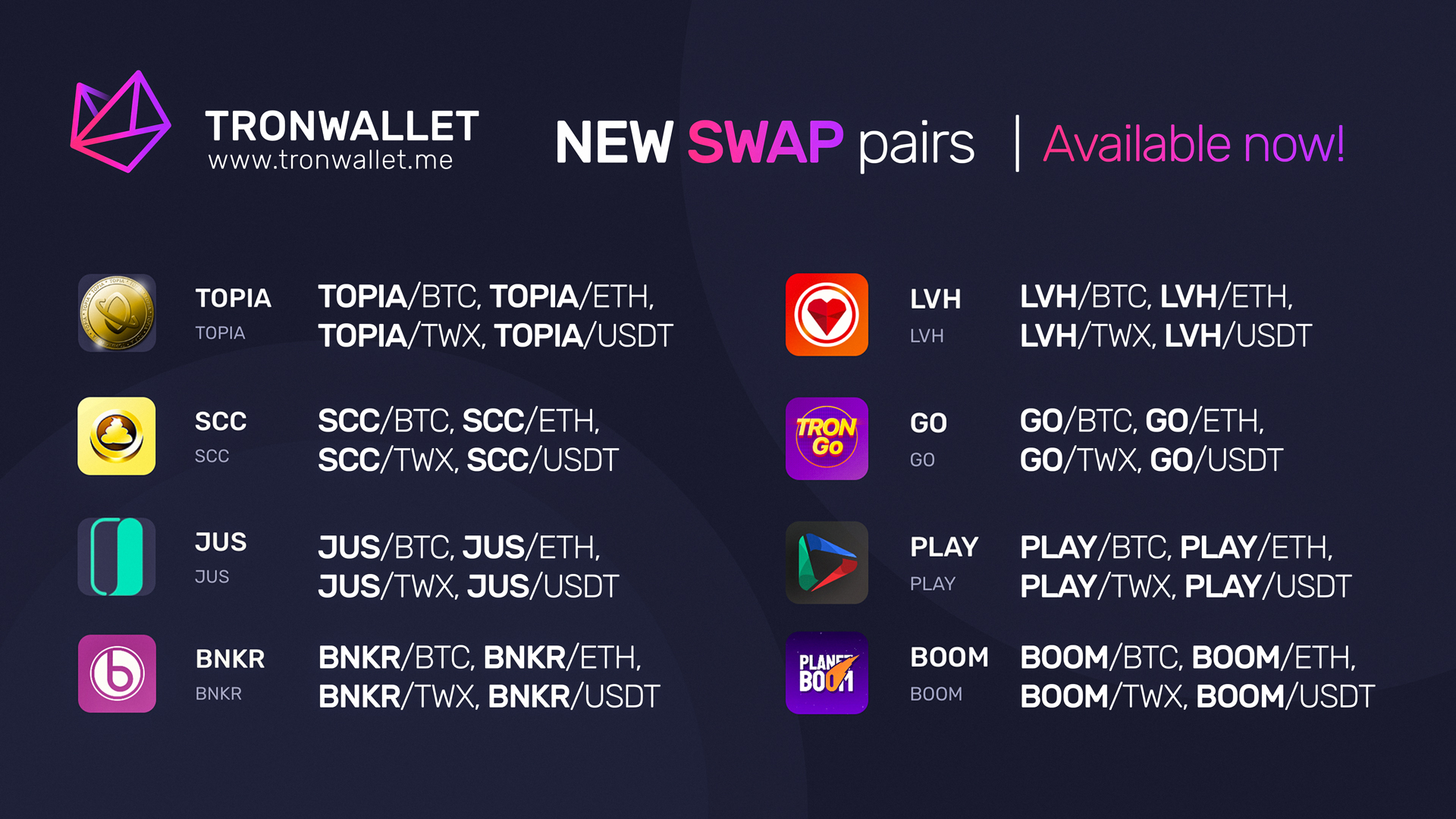 TRONWALLET
www.tronwallet.me

NEW SWAP pairs | Available now!

TOPIA
TOPIA
TOPIA/BTC, TOPIA/ETH, TOPIA/TWX, TOPIA/USDT

SCC
SCC
SCC/BTC, SCC/ETH, SCC/TWX, SCC/USDT

JUS
JUS
JUS/BTC, JUS/ETH, JUS/TWX, JUS/USDT

BNKR
BNKR
BNKR/BTC, BNKR/ETH, BNKR/TWX, BNKR/USDT

LVH
LVH
LVH/BTC, LVH/ETH, LVH/TWX, LVH/USDT

TRON Go
GO
GO
GO/BTC, GO/ETH, GO/TWX, GO/USDT

PLAY
PLAY
PLAY/BTC, PLAY/ETH, PLAY/TWX, PLAY/USDT

PLANET BOOM
BOOM
BOOM
BOOM/BTC, BOOM/ETH, BOOM/TWX, BOOM/USDT